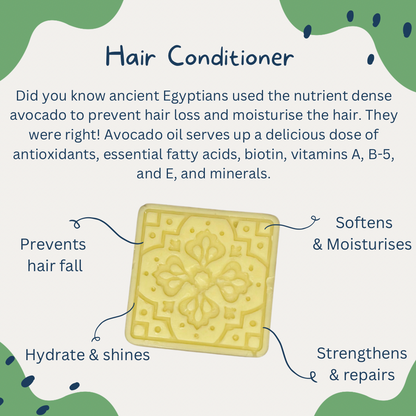 Hair Conditioner

Did you know ancient Egyptians used the nutrient dense avocado to prevent hair loss and moisturise the hair. They were right! Avocado oil serves up a delicious dose of antioxidants, essential fatty acids, biotin, vitamins A, B-5, and E, and minerals.

Prevents hair fall

Softens & Moisturises

Hydrate & shines

Strengthens & repairs